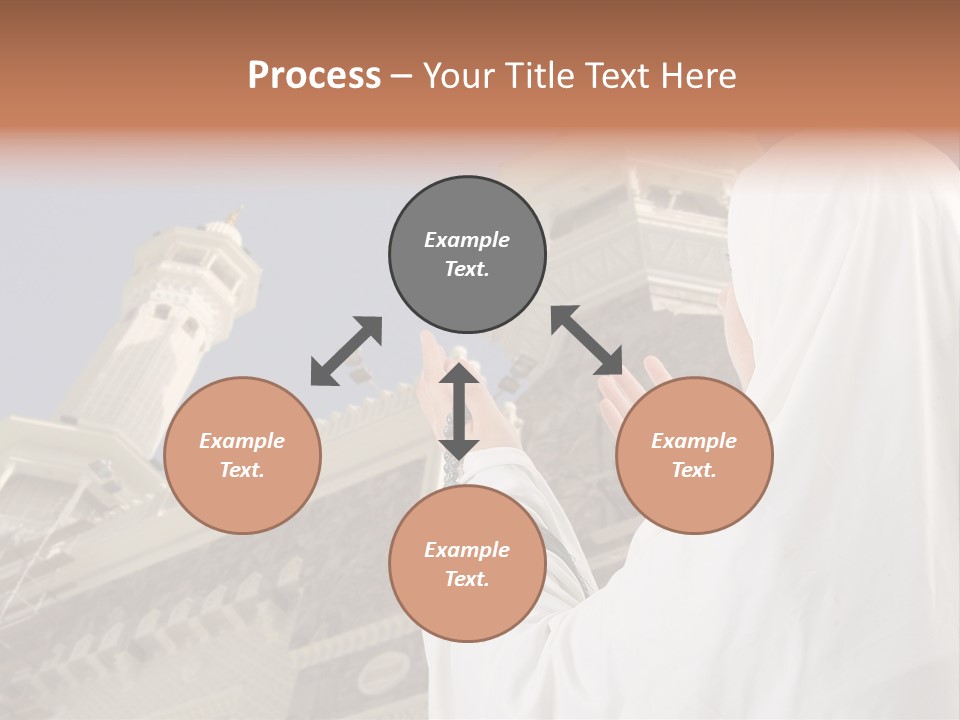 Process – Your Title Text Here

Example Text.

Example Text.

Example Text.

Example Text.